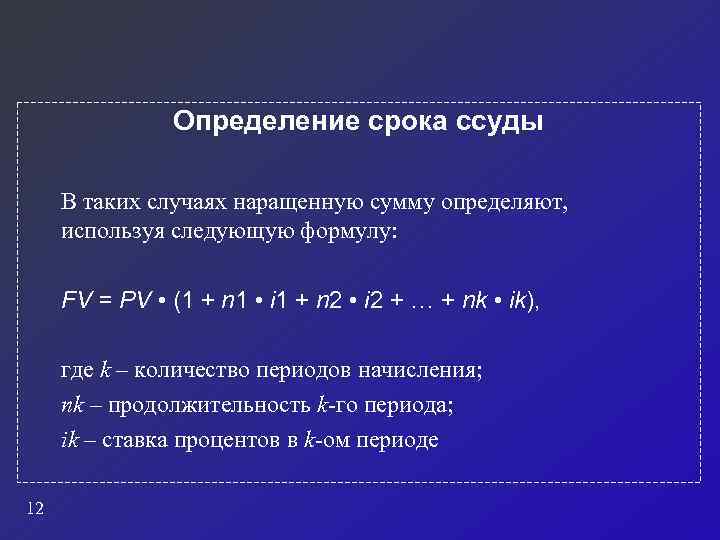 Определение срока ссуды

В таких случаях наращенную сумму определяют, используя следующую формулу:

$FV = PV \cdot (1 + n1 \cdot i1 + n2 \cdot i2 + \ldots + nk \cdot ik)$,

где $k$ – количество периодов начисления;
$nk$ – продолжительность $k$-го периода;
$ik$ – ставка процентов в $k$-ом периоде

12